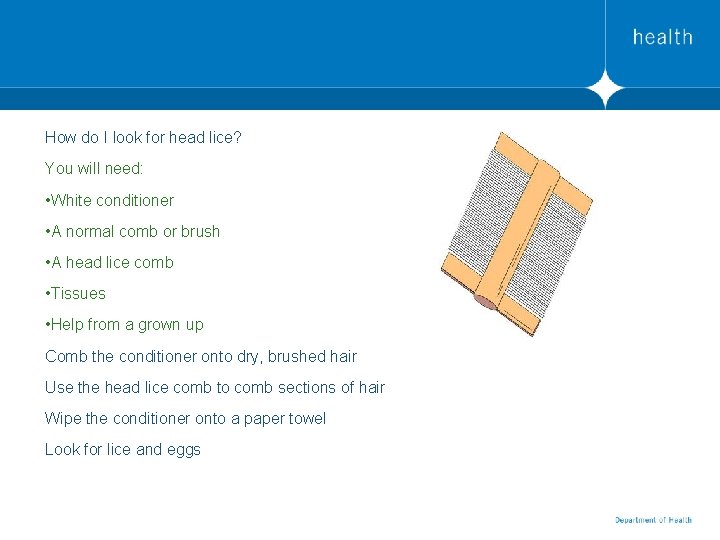 health

How do I look for head lice?

You will need:

•White conditioner

•A normal comb or brush

•A head lice comb

•Tissues

•Help from a grown up

Comb the conditioner onto dry, brushed hair

Use the head lice comb to comb sections of hair

Wipe the conditioner onto a paper towel

Look for lice and eggs

Department of Health